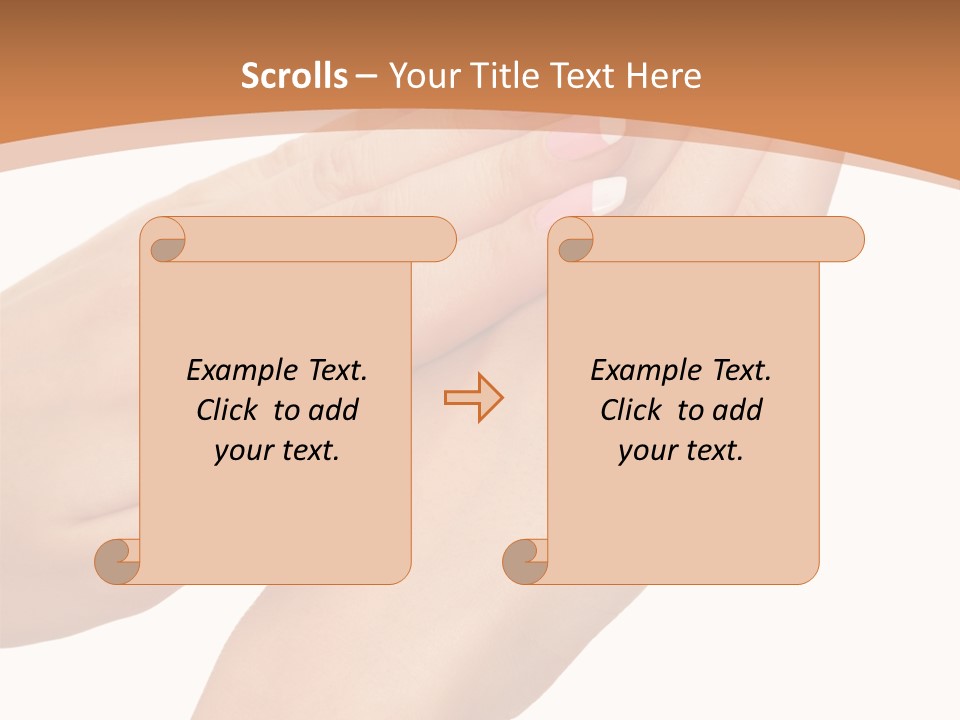 Scrolls – Your Title Text Here

Example Text. Click to add your text.

Example Text. Click to add your text.